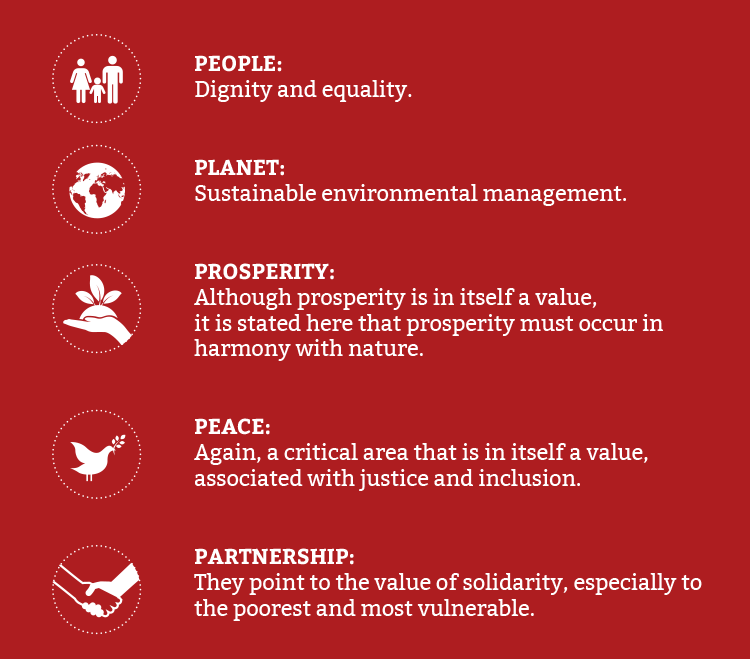 PEOPLE:
Dignity and equality.

PLANET:
Sustainable environmental management.

PROSPERITY:
Although prosperity is in itself a value, it is stated here that prosperity must occur in harmony with nature.

PEACE:
Again, a critical area that is in itself a value, associated with justice and inclusion.

PARTNERSHIP:
They point to the value of solidarity, especially to the poorest and most vulnerable.